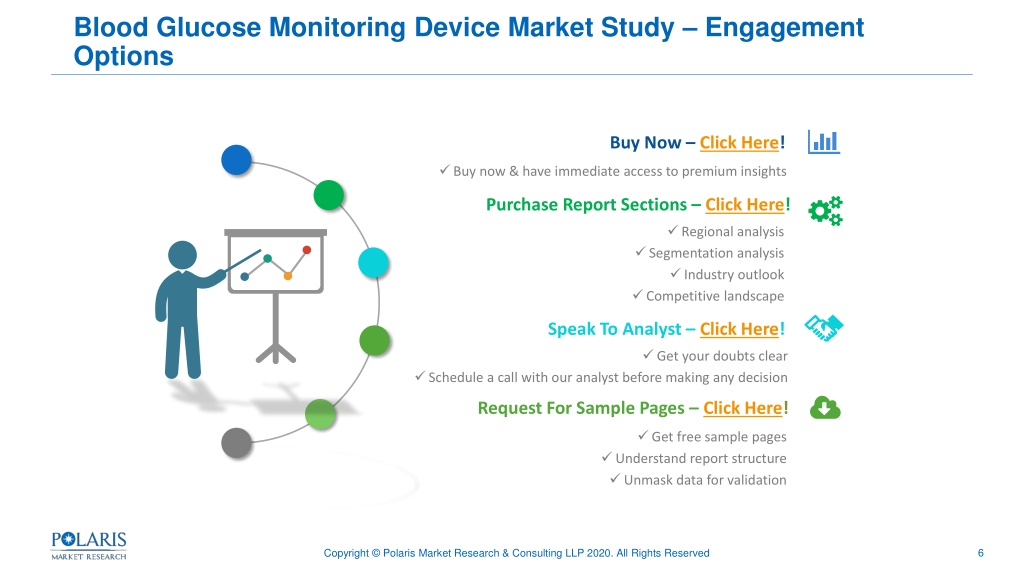 Blood Glucose Monitoring Device Market Study – Engagement Options

Buy Now – Click Here!

✓ Buy now & have immediate access to premium insights

Purchase Report Sections – Click Here!

✓ Regional analysis
✓ Segmentation analysis
✓ Industry outlook
✓ Competitive landscape

Speak To Analyst – Click Here!

✓ Get your doubts clear
✓ Schedule a call with our analyst before making any decision

Request For Sample Pages – Click Here!

✓ Get free sample pages
✓ Understand report structure
✓ Unmask data for validation

POLARIS MARKET RESEARCH

Copyright © Polaris Market Research & Consulting LLP 2020. All Rights Reserved

6